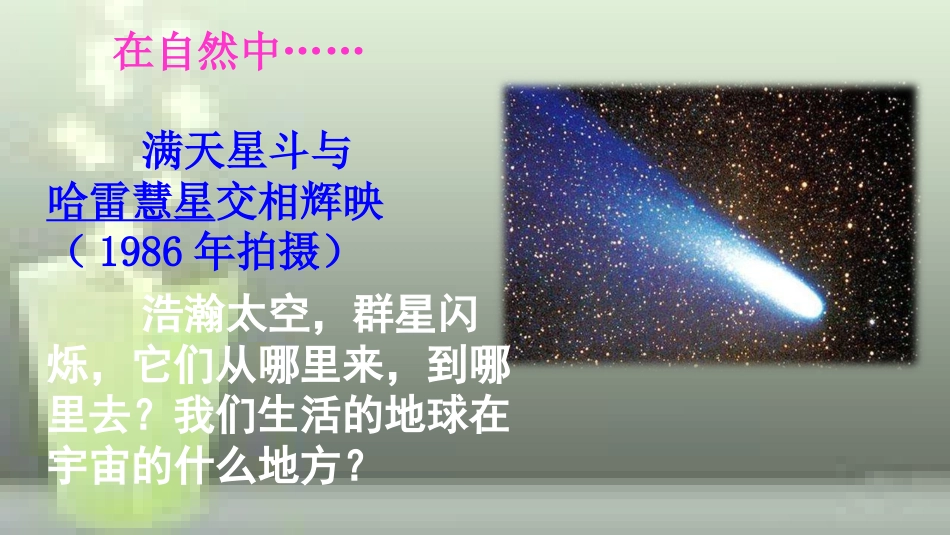 在自然中……

满天星斗与哈雷慧星交相辉映（1986 年拍摄）

浩瀚太空，群星闪烁，它们从哪里来，到哪里去？我们生活的地球在宇宙的什么地方？